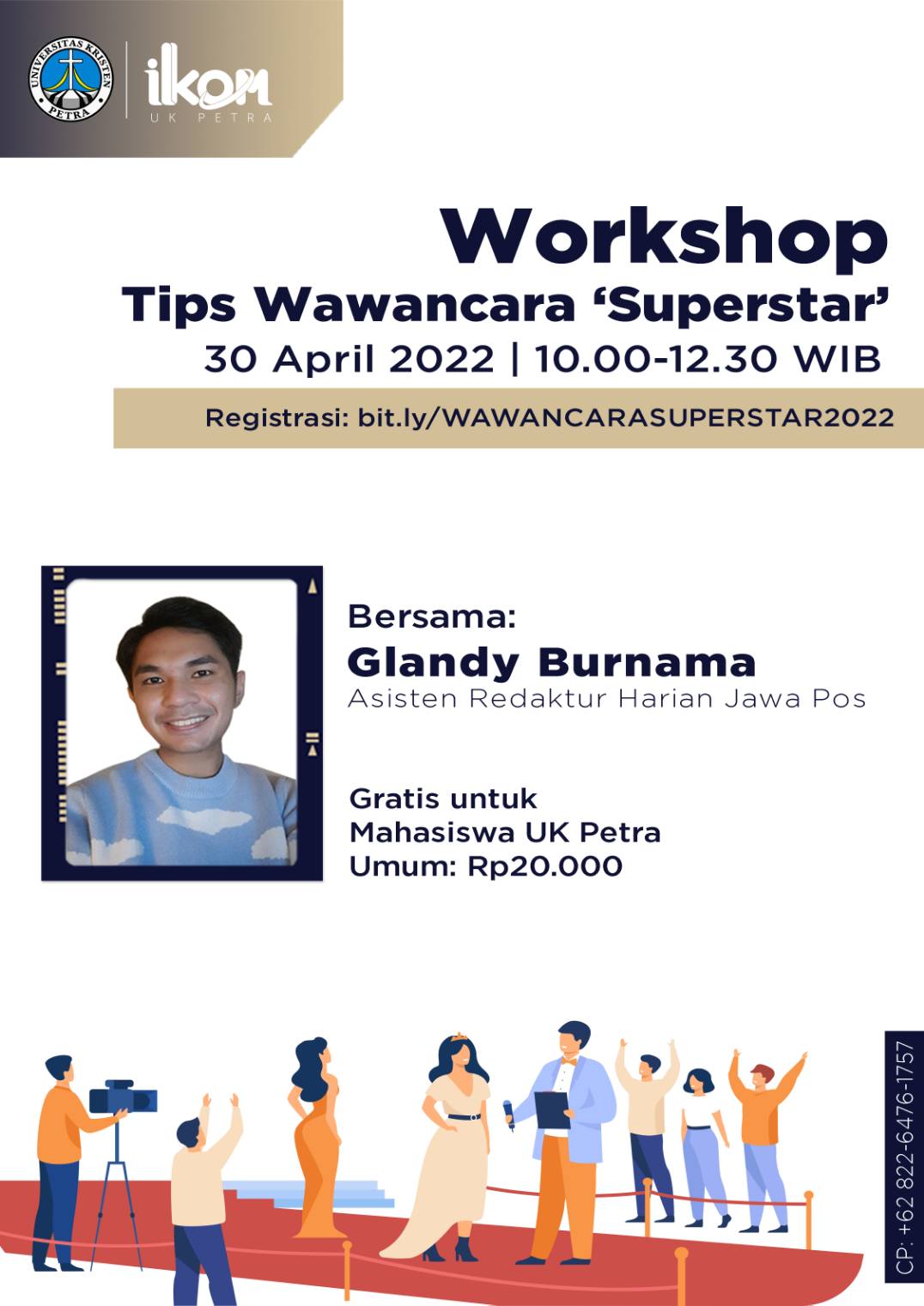 UNIVERSITAS KRISTEN PETRA

ikom
UK PETRA

Workshop
Tips Wawancara ‘Superstar’
30 April 2022 | 10.00-12.30 WIB

Registrasi: bit.ly/WAWANCARASUPERSTAR2022

Bersama:
Glandy Burnama
Asisten Redaktur Harian Jawa Pos

Gratis untuk
Mahasiswa UK Petra
Umum: Rp20.000

CP: +62 822-6476-1757